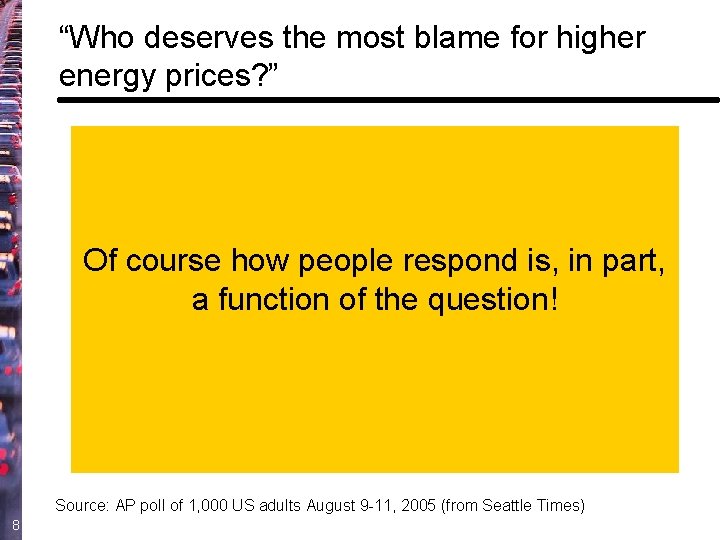 “Who deserves the most blame for higher energy prices?”

Of course how people respond is, in part, a function of the question!

Source: AP poll of 1,000 US adults August 9-11, 2005 (from Seattle Times)

8